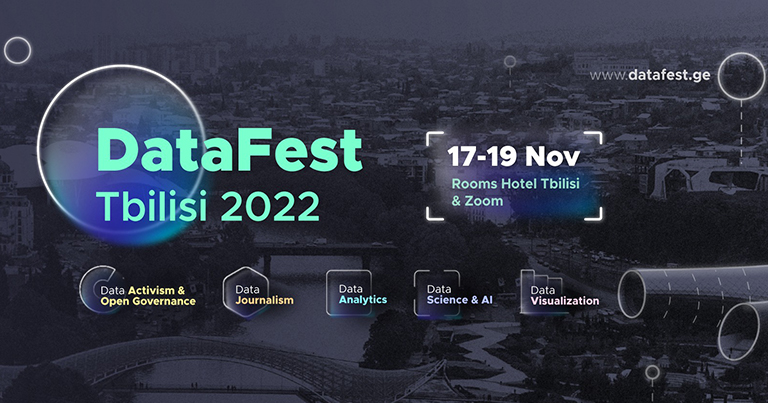 www.datafest.ge

DataFest
Tbilisi 2022

17-19 Nov
Rooms Hotel Tbilisi
& Zoom

Data Activism & Open Governance

Data Journalism

Data Analytics

Data Science & AI

Data Visualization